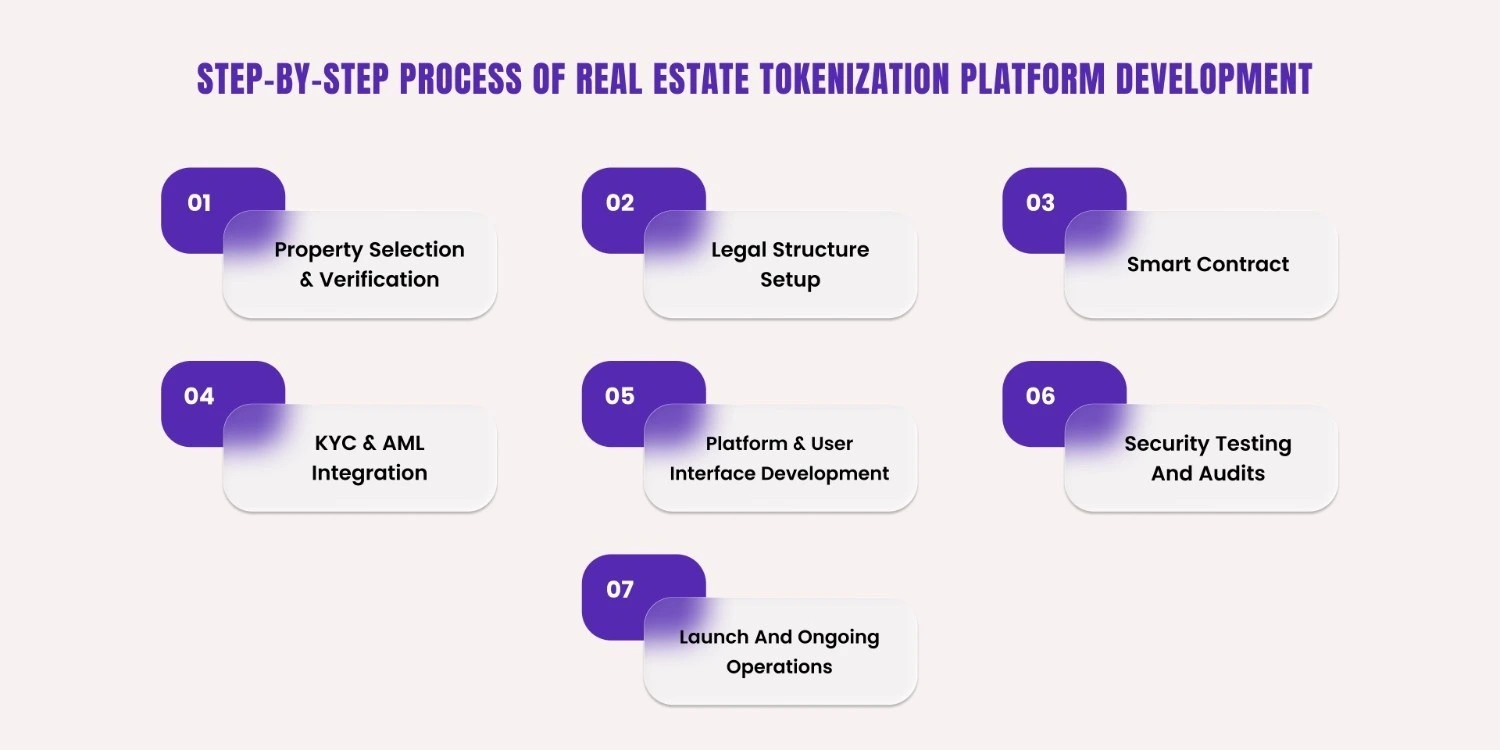 STEP-BY-STEP PROCESS OF REAL ESTATE TOKENIZATION PLATFORM DEVELOPMENT

01
Property Selection & Verification

02
Legal Structure Setup

03
Smart Contract

04
KYC & AML Integration

05
Platform & User Interface Development

06
Security Testing And Audits

07
Launch And Ongoing Operations